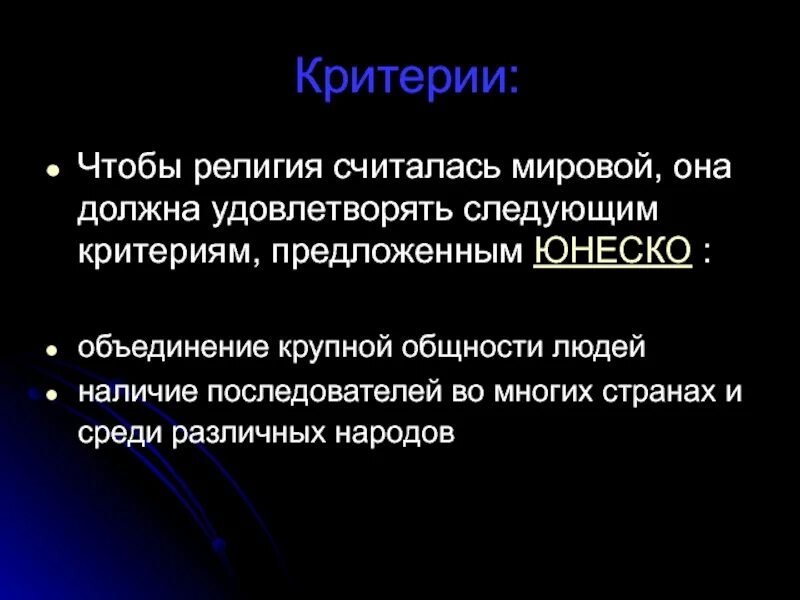 Критерии:

- Чтобы религия считалась мировой, она должна удовлетворять следующим критериям, предложенным ЮНЕСКО :

- объединение крупной общности людей
- наличие последователей во многих странах и среди различных народов